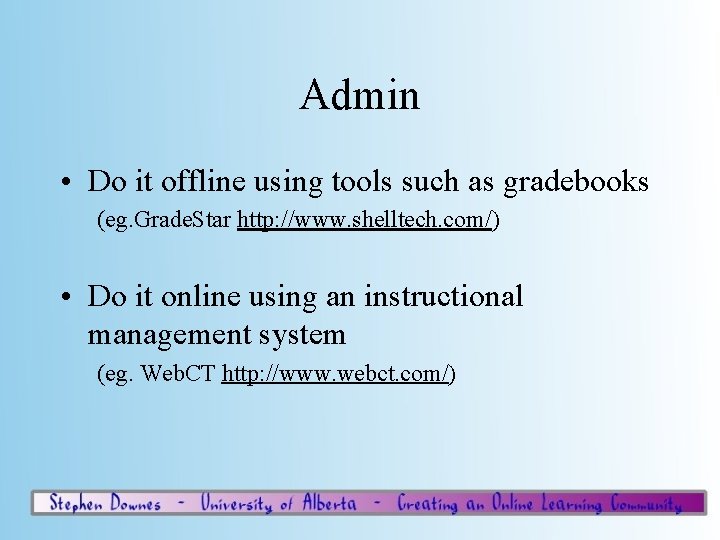 Admin

• Do it offline using tools such as gradebooks
(eg.GradeStar http://www.shelltech.com/)

• Do it online using an instructional management system
(eg. WebCT http://www.webct.com/)

Stephen Downes - University of Alberta - Creating an Online Learning Community